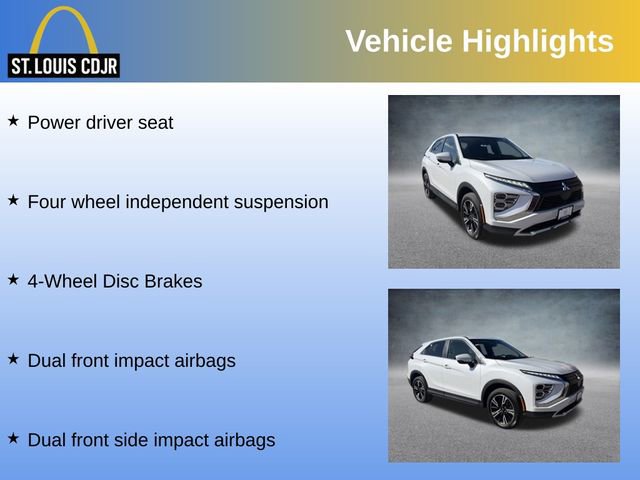 ST. LOUIS CDJR

Vehicle Highlights

★ Power driver seat

★ Four wheel independent suspension

★ 4-Wheel Disc Brakes

★ Dual front impact airbags

★ Dual front side impact airbags